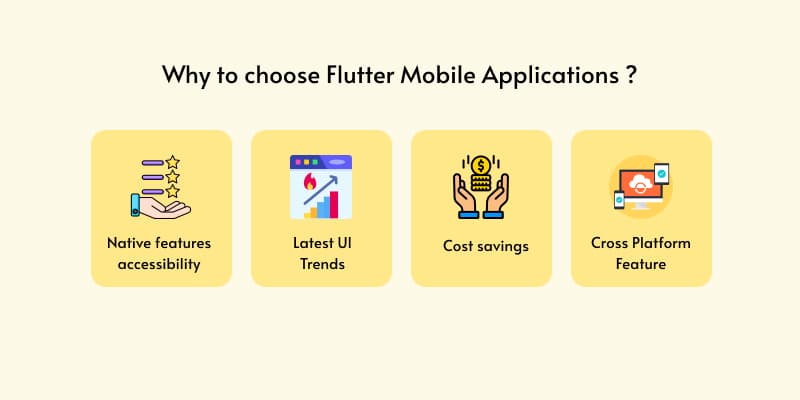 Why to choose Flutter Mobile Applications ?

Native features accessibility

Latest UI Trends

Cost savings

Cross Platform Feature